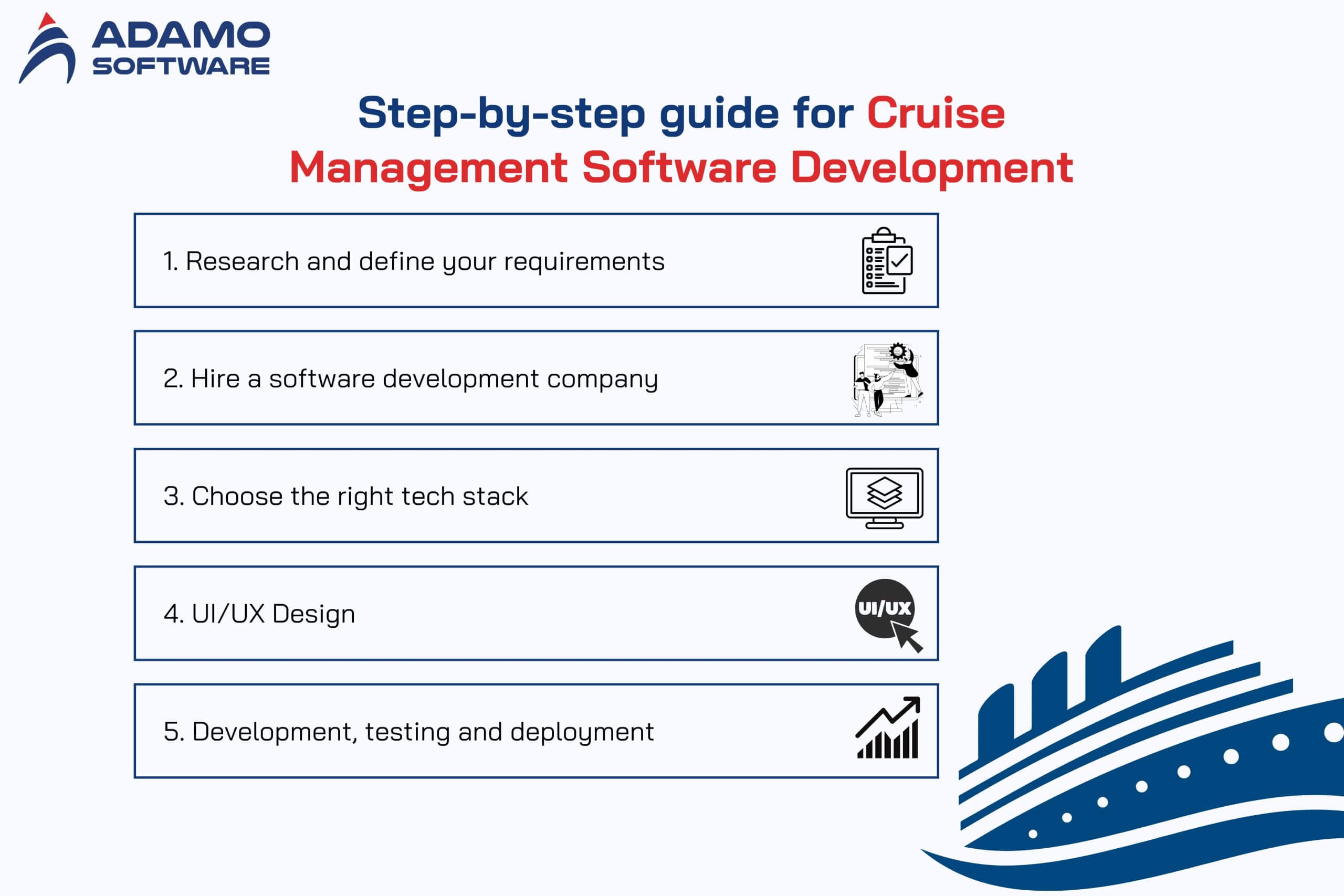 ADAMO SOFTWARE

Step-by-step guide for Cruise Management Software Development

1. Research and define your requirements

2. Hire a software development company

3. Choose the right tech stack

4. UI/UX Design

UI/UX

5. Development, testing and deployment